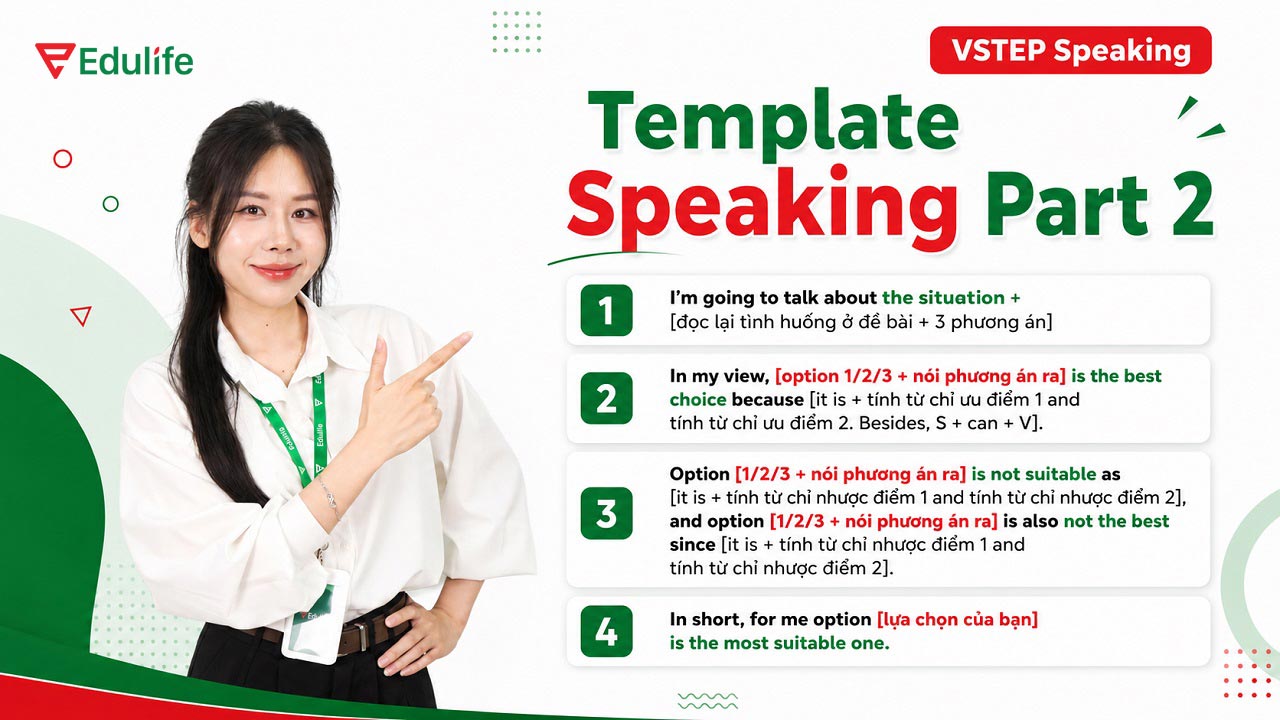 Edulife

VSTEP Speaking

Template Speaking Part 2

1
I'm going to talk about the situation + [đọc lại tình huống ở đề bài + 3 phương án]

2
In my view, [option 1/2/3 + nói phương án ra] is the best choice because [it is + tính từ chỉ ưu điểm 1 and tính từ chỉ ưu điểm 2. Besides, S + can + V].

3
Option [1/2/3 + nói phương án ra] is not suitable as [it is + tính từ chỉ nhược điểm 1 and tính từ chỉ nhược điểm 2], and option [1/2/3 + nói phương án ra] is also not the best since [it is + tính từ chỉ nhược điểm 1 and tính từ chỉ nhược điểm 2].

4
In short, for me option [lựa chọn của bạn] is the most suitable one.